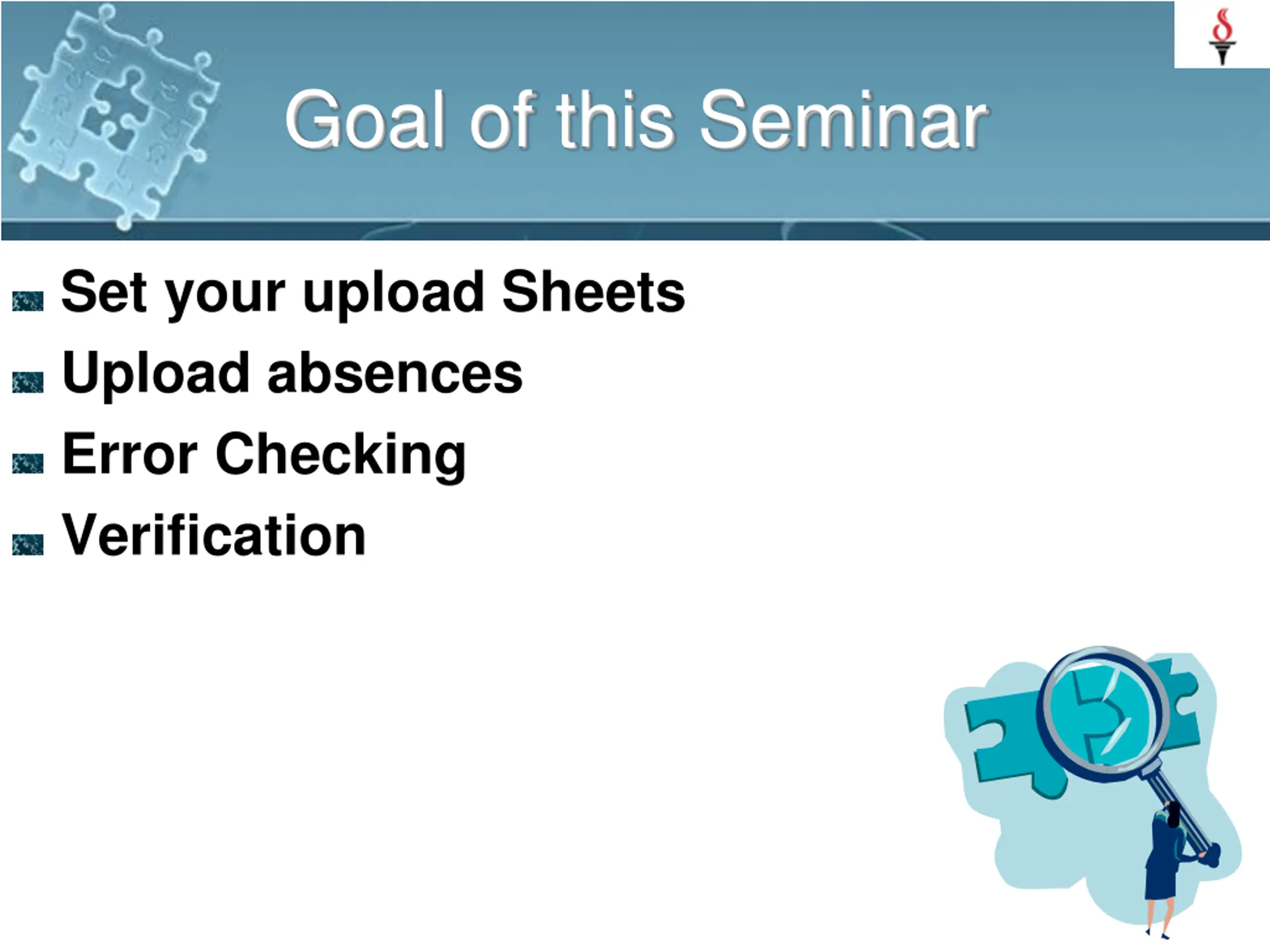 Goal of this Seminar

Set your upload Sheets

Upload absences

Error Checking

Verification